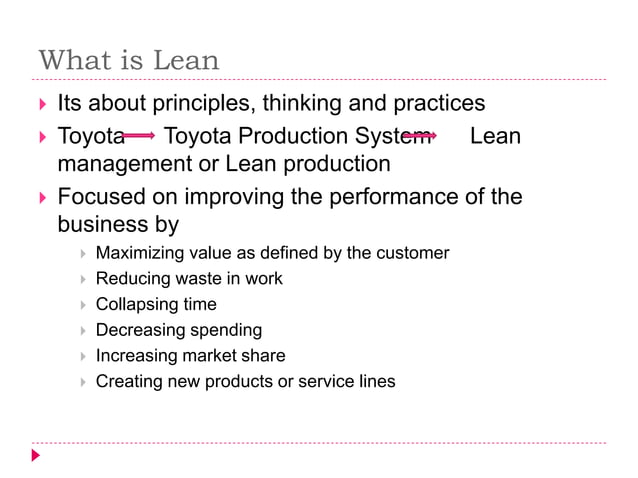 What is Lean

Its about principles, thinking and practices

Toyota → Toyota Production System → Lean management or Lean production

Focused on improving the performance of the business by

Maximizing value as defined by the customer

Reducing waste in work

Collapsing time

Decreasing spending

Increasing market share

Creating new products or service lines